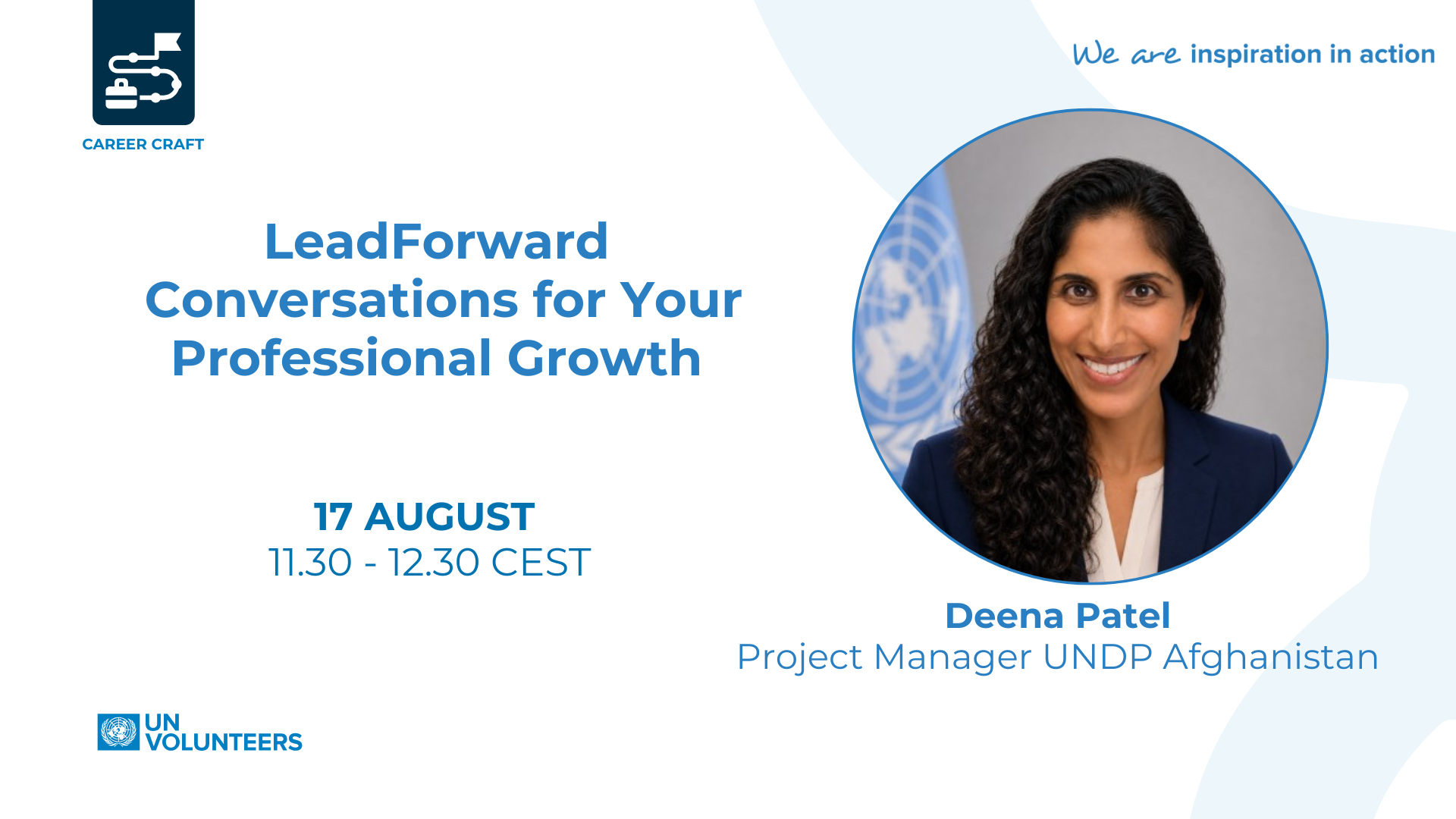 CAREER CRAFT

We are inspiration in action

LeadForward
Conversations for Your Professional Growth

17 AUGUST
11.30 - 12.30 CEST

Deena Patel
Project Manager UNDP Afghanistan

UN VOLUNTEERS